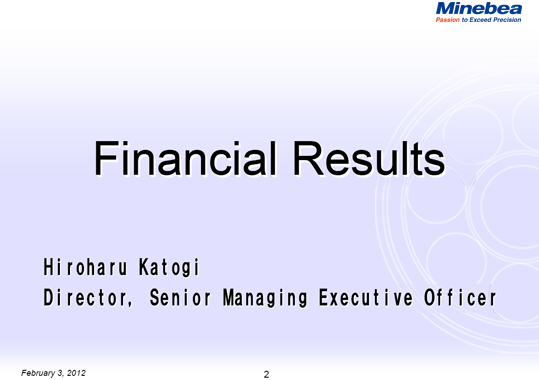 Minebea
Passion to Exceed Precision

Financial Results

Hiroharu Katogi
Director, Senior Managing Executive Officer

February 3, 2012

2